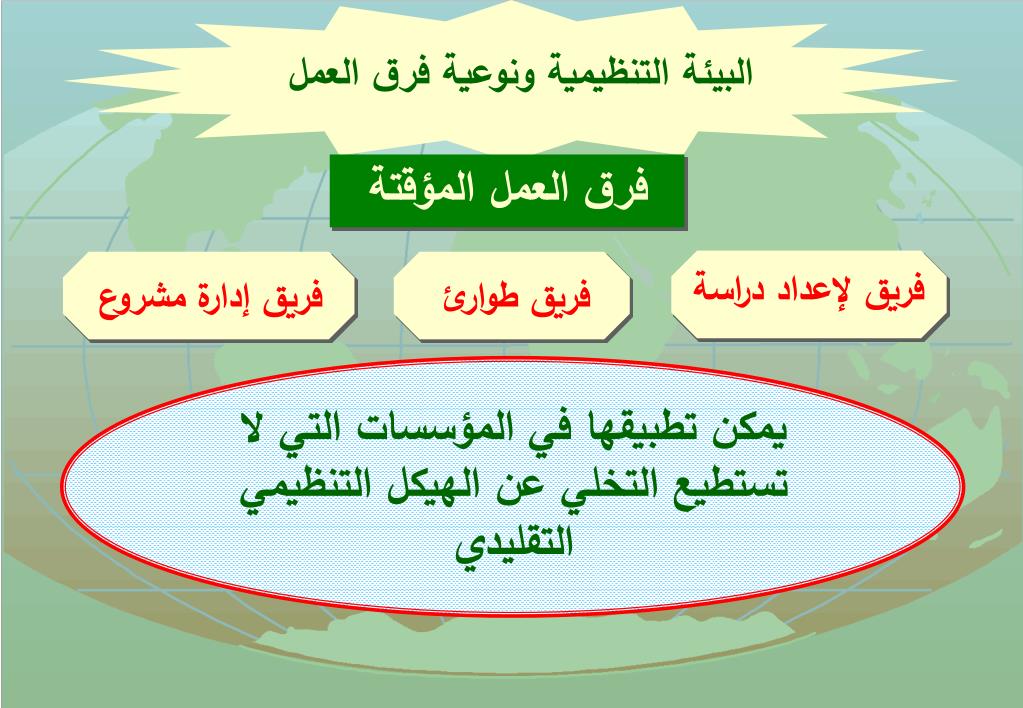 البيئة التنظيمية ونوعية فرق العمل

فرق العمل المؤقتة

فريق لإعداد دراسة

فريق طوارئ

فريق إدارة مشروع

يمكن تطبيقها في المؤسسات التي لا تستطيع التخلي عن الهيكل التنظيمي التقليدي